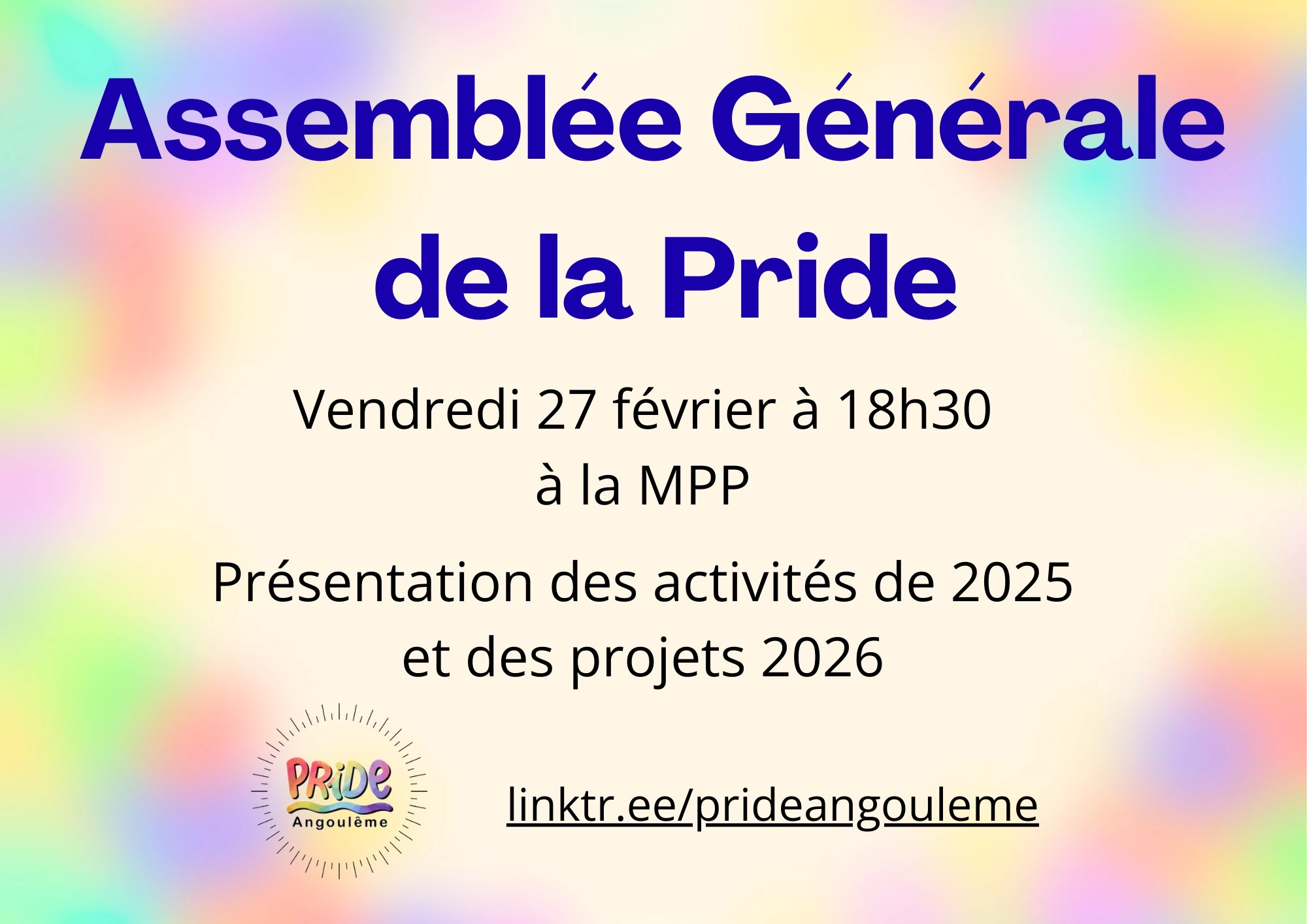 Assemblée Générale de la Pride

Vendredi 27 février à 18h30
à la MPP

Présentation des activités de 2025
et des projets 2026

PRiDe
Angoulême

linktr.ee/prideangouleme